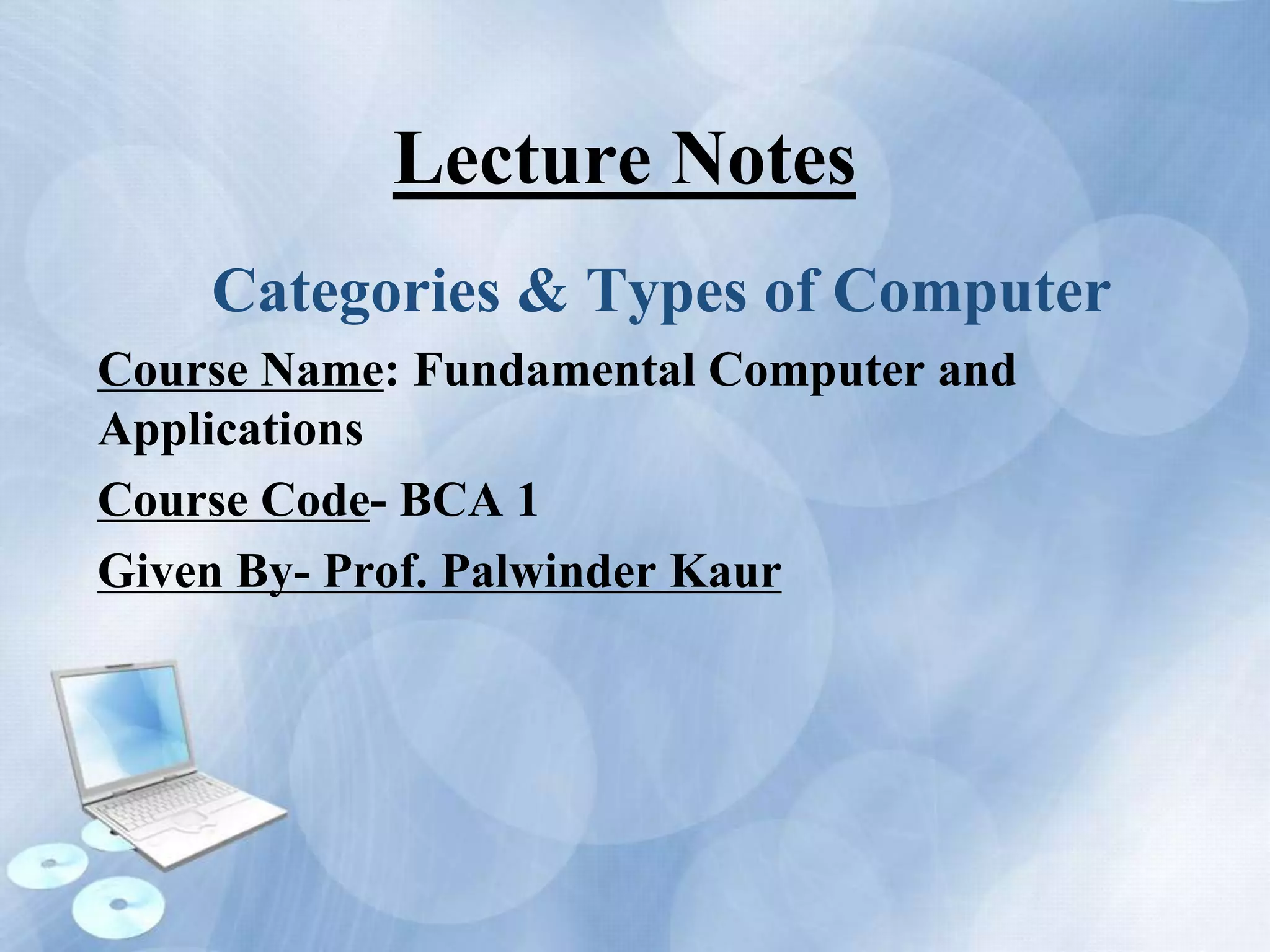 Lecture Notes

Categories & Types of Computer

Course Name: Fundamental Computer and Applications

Course Code- BCA 1

Given By- Prof. Palwinder Kaur